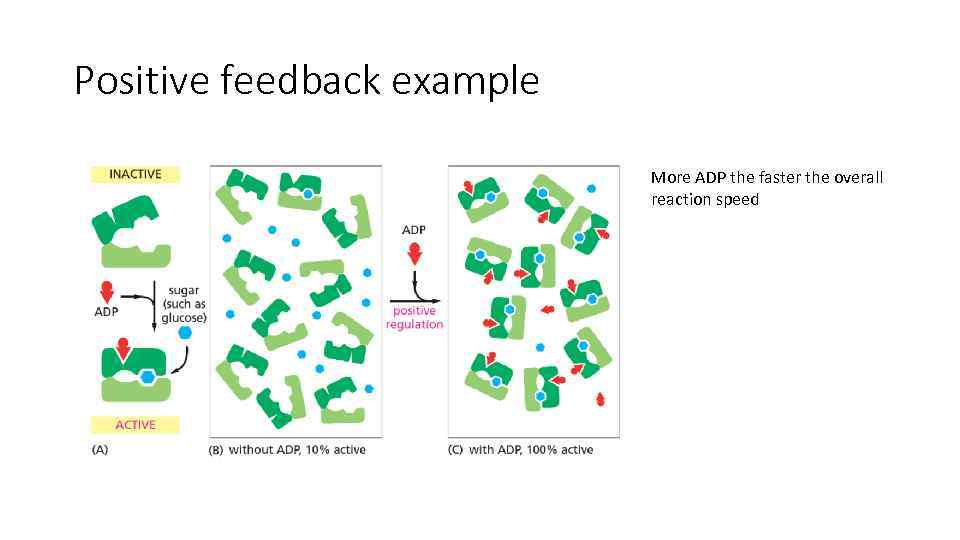 Positive feedback example

INACTIVE

ADP

sugar (such as glucose)

ACTIVE

(A)

(B) without ADP, 10% active

ADP

positive regulation

(C) with ADP, 100% active

More ADP the faster the overall reaction speed